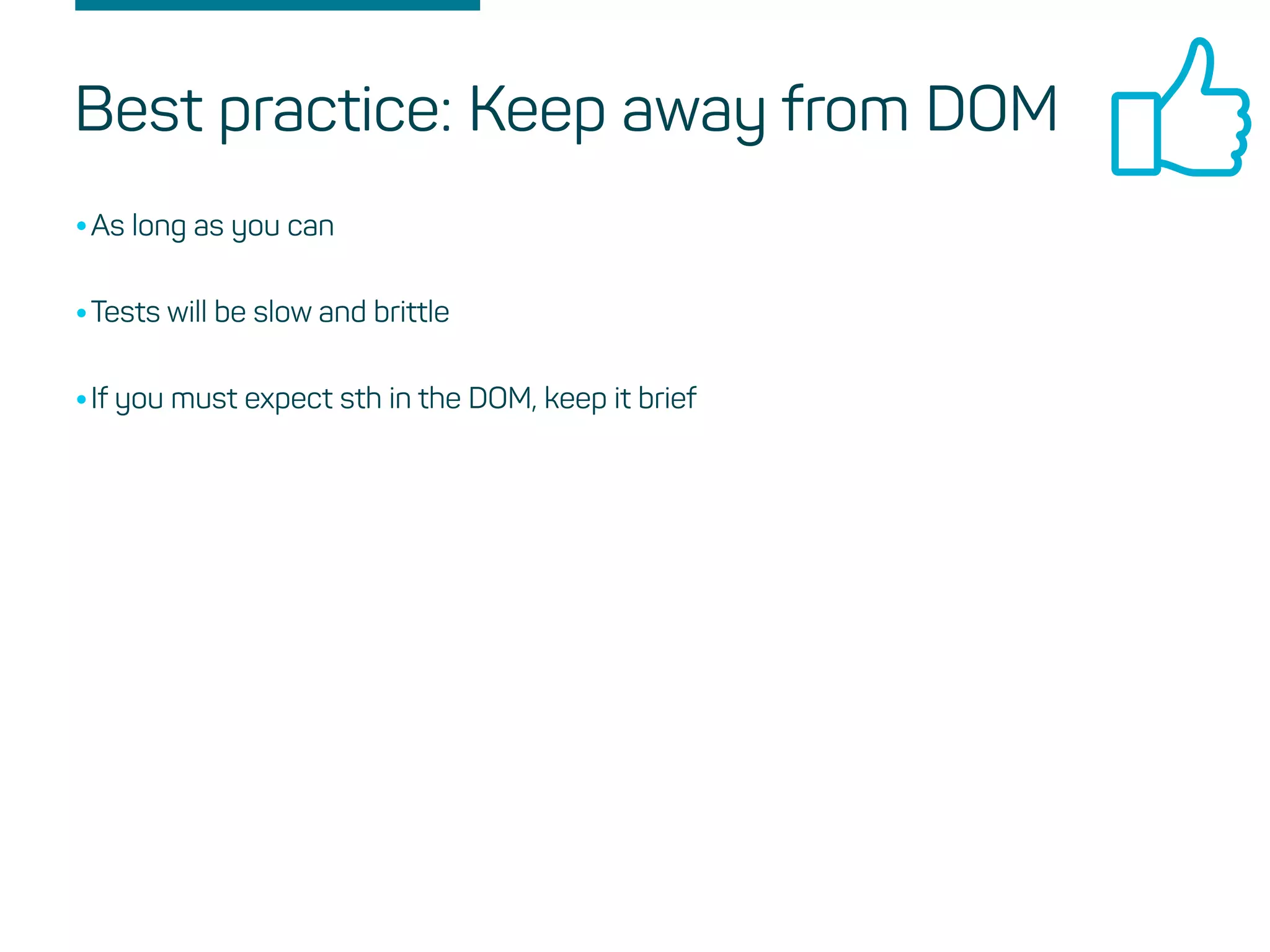 Best practice: Keep away from DOM

• As long as you can

• Tests will be slow and brittle

• If you must expect sth in the DOM, keep it brief